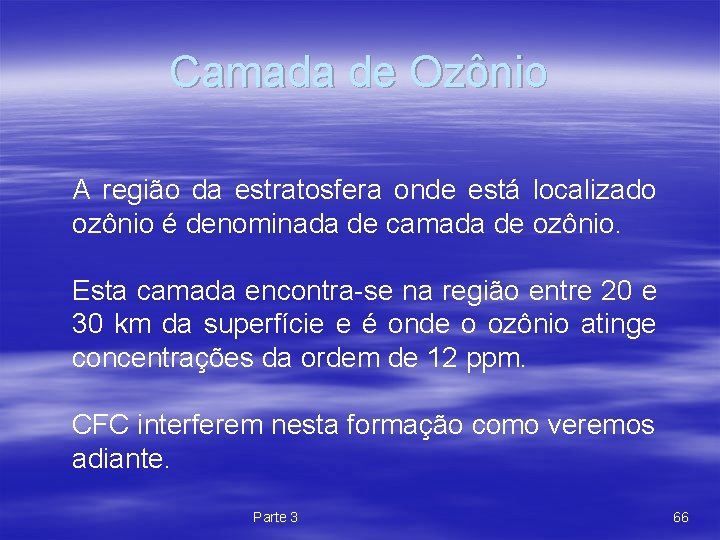 Camada de Ozônio

A região da estratosfera onde está localizado ozônio é denominada de camada de ozônio.

Esta camada encontra-se na região entre 20 e 30 km da superfície e é onde o ozônio atinge concentrações da ordem de 12 ppm.

CFC interferem nesta formação como veremos adiante.

Parte 3

66